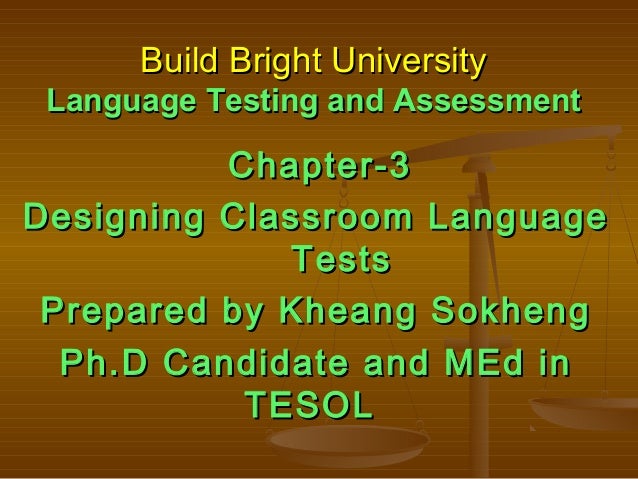 Build Bright University
Language Testing and Assessment

Chapter-3

Designing Classroom Language Tests

Prepared by Kheang Sokheng

Ph.D Candidate and MEd in TESOL